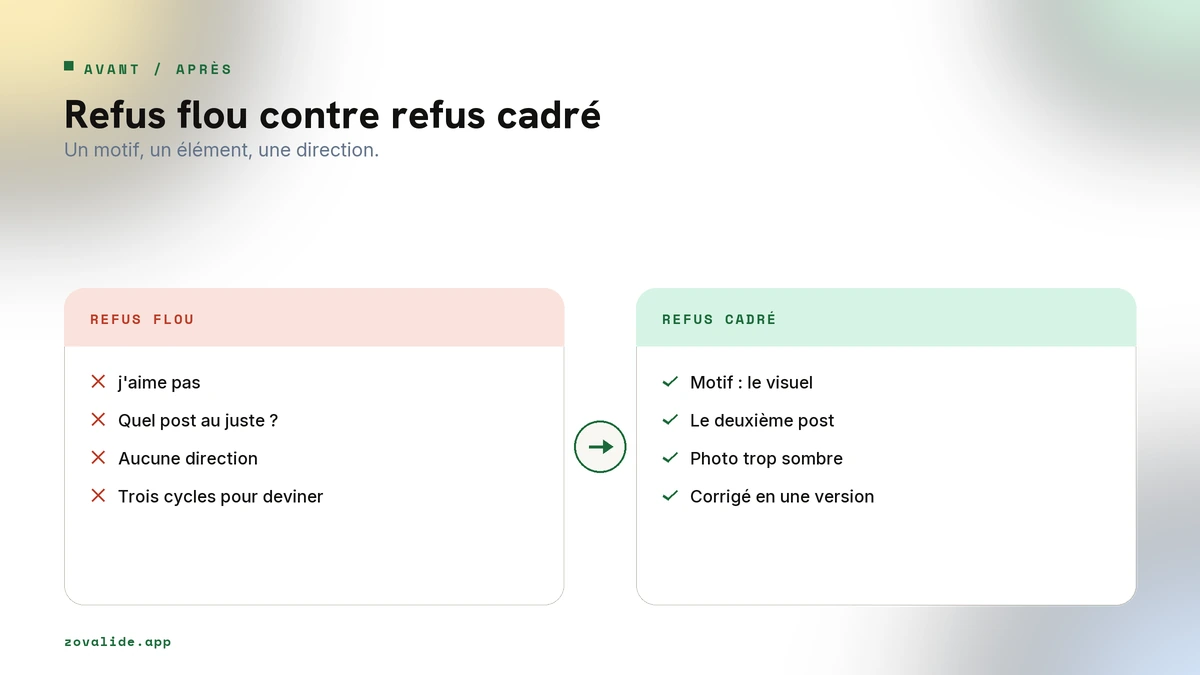 AVANT / APRÈS

Refus flou contre refus cadré

Un motif, un élément, une direction.

REFUS FLOU

j'aime pas

Quel post au juste ?

Aucune direction

Trois cycles pour deviner

REFUS CADRÉ

Motif : le visuel

Le deuxième post

Photo trop sombre

Corrigé en une version

zovalide.app